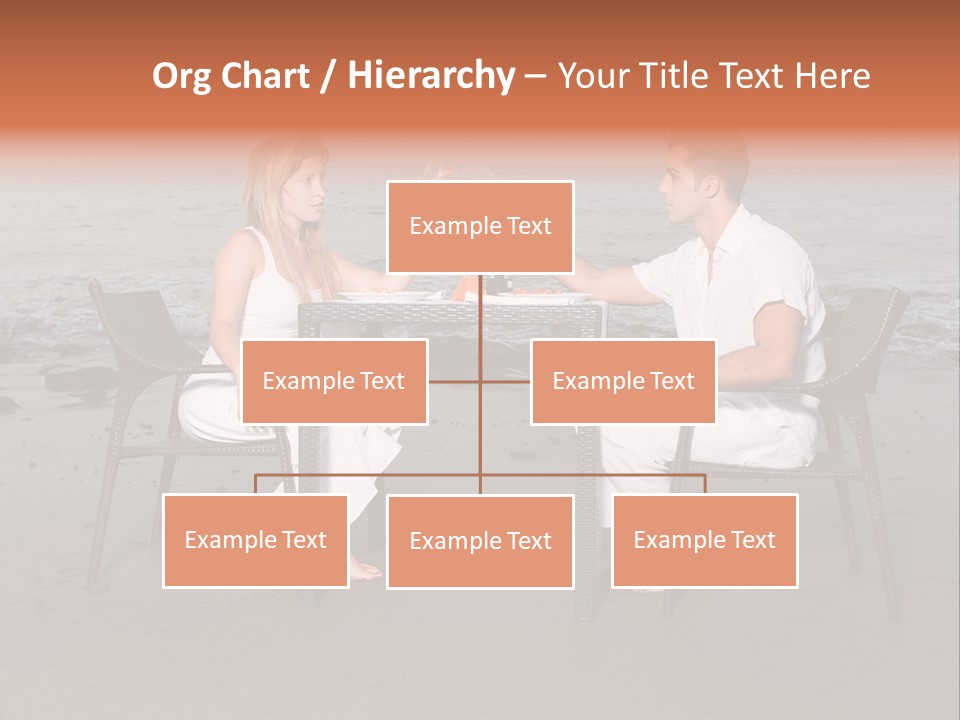 Org Chart / Hierarchy – Your Title Text Here

Example Text

Example Text

Example Text

Example Text

Example Text

Example Text